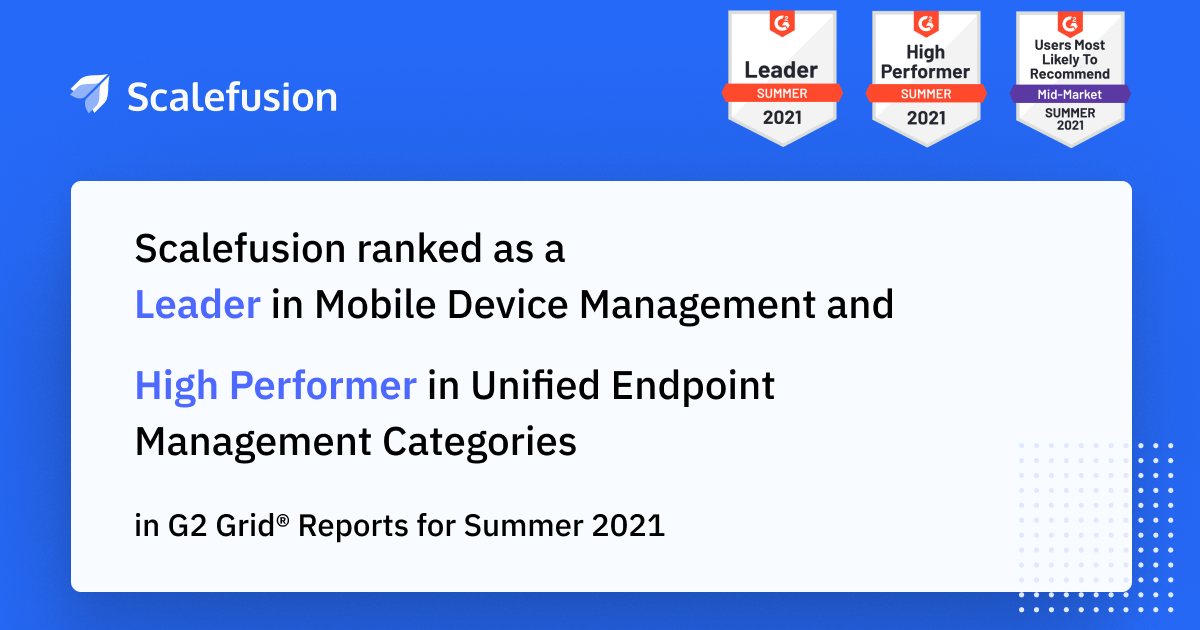 Scalefusion

G2
Leader
SUMMER
2021

G2
High Performer
SUMMER
2021

G2
Users Most Likely To Recommend
Mid-Market
SUMMER
2021

Scalefusion ranked as a Leader in Mobile Device Management and

High Performer in Unified Endpoint Management Categories

in G2 Grid® Reports for Summer 2021